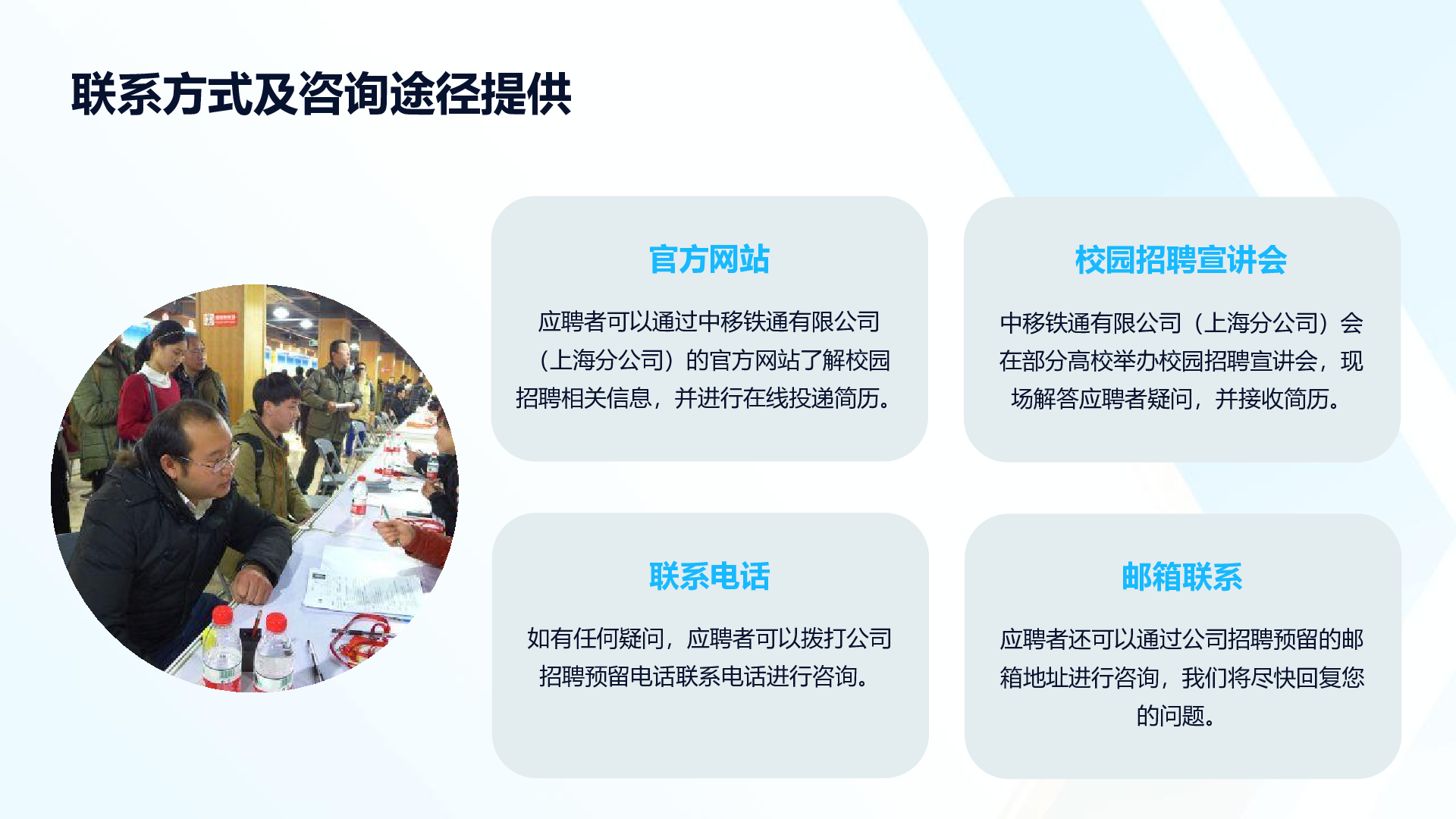 联系方式及咨询途径提供

官方网站

应聘者可以通过中移铁通有限公司（上海分公司）的官方网站了解校园招聘相关信息，并进行在线投递简历。

校园招聘宣讲会

中移铁通有限公司（上海分公司）会在部分高校举办校园招聘宣讲会，现场解答应聘者疑问，并接收简历。

联系电话

如有任何疑问，应聘者可以拨打公司招聘预留电话联系电话进行咨询。

邮箱联系

应聘者还可以通过公司招聘预留的邮箱地址进行咨询，我们将尽快回复您的问题。